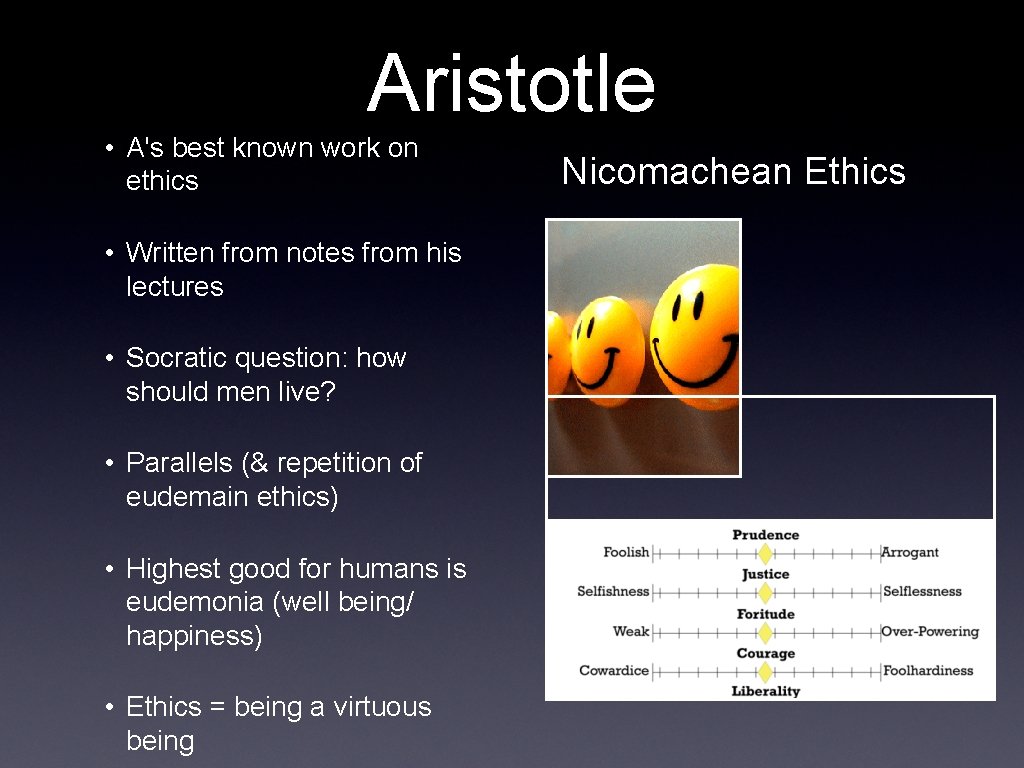 Aristotle

• A's best known work on ethics

• Written from notes from his lectures

• Socratic question: how should men live?

• Parallels (& repetition of eudemain ethics)

• Highest good for humans is eudemonia (well being/ happiness)

• Ethics = being a virtuous being

Nicomachean Ethics

Prudence
Foolish Arrogant
Justice
Selfishness Selflessness
Foritude
Weak Over-Powering
Courage
Cowardice Foolhardiness
Liberality